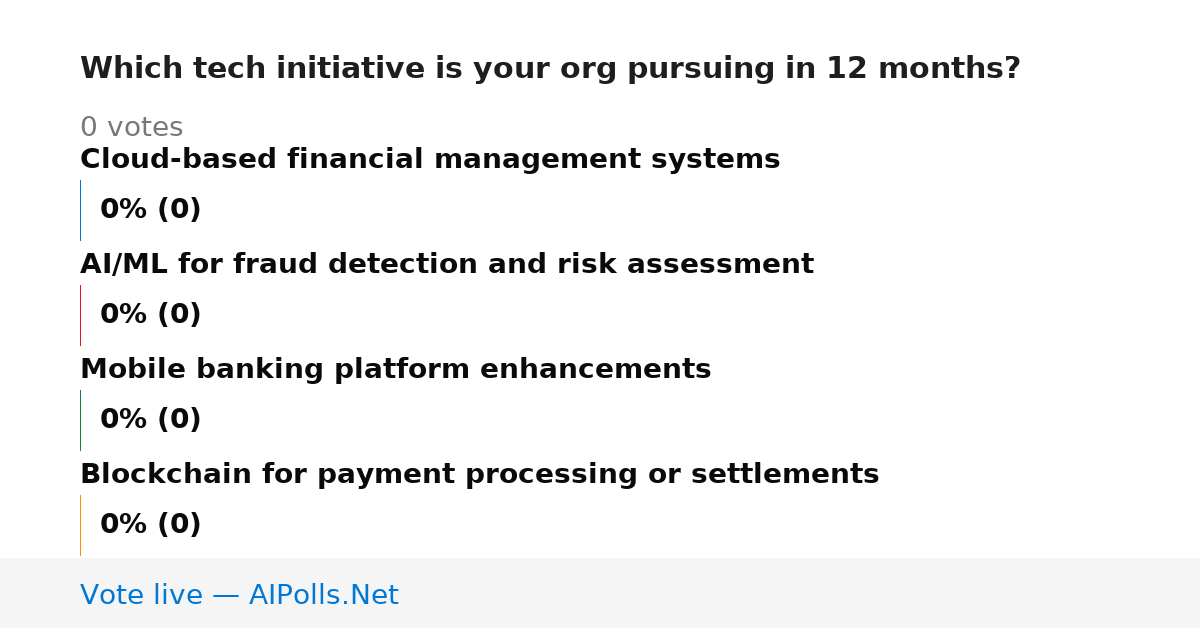 Which tech initiative is your org pursuing in 12 months?

0 votes

Cloud-based financial management systems

0% (0)

AI/ML for fraud detection and risk assessment

0% (0)

Mobile banking platform enhancements

0% (0)

Blockchain for payment processing or settlements

0% (0)

Vote live — AIPolls.Net